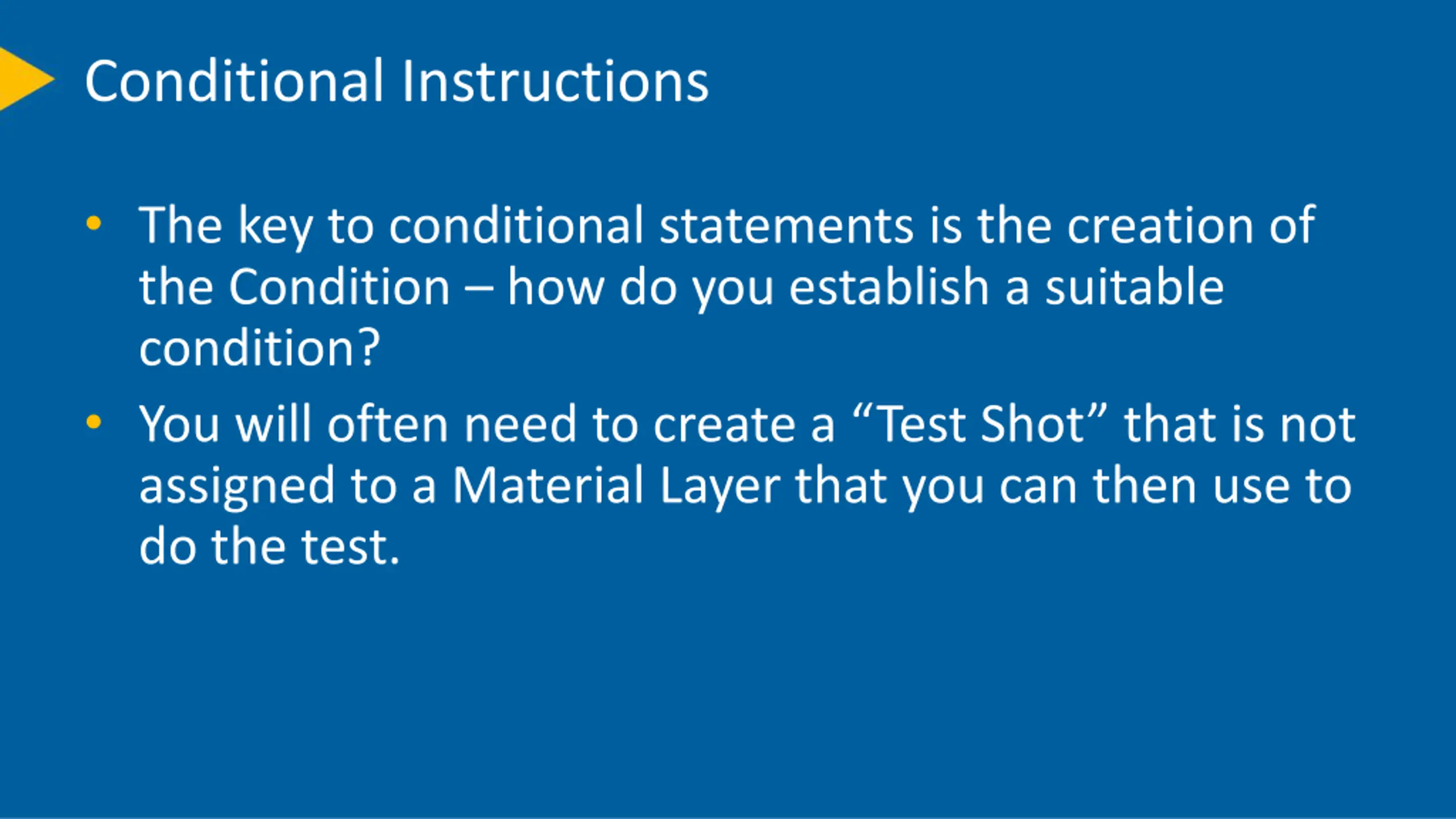 Conditional Instructions

• The key to conditional statements is the creation of the Condition – how do you establish a suitable condition?

• You will often need to create a “Test Shot” that is not assigned to a Material Layer that you can then use to do the test.